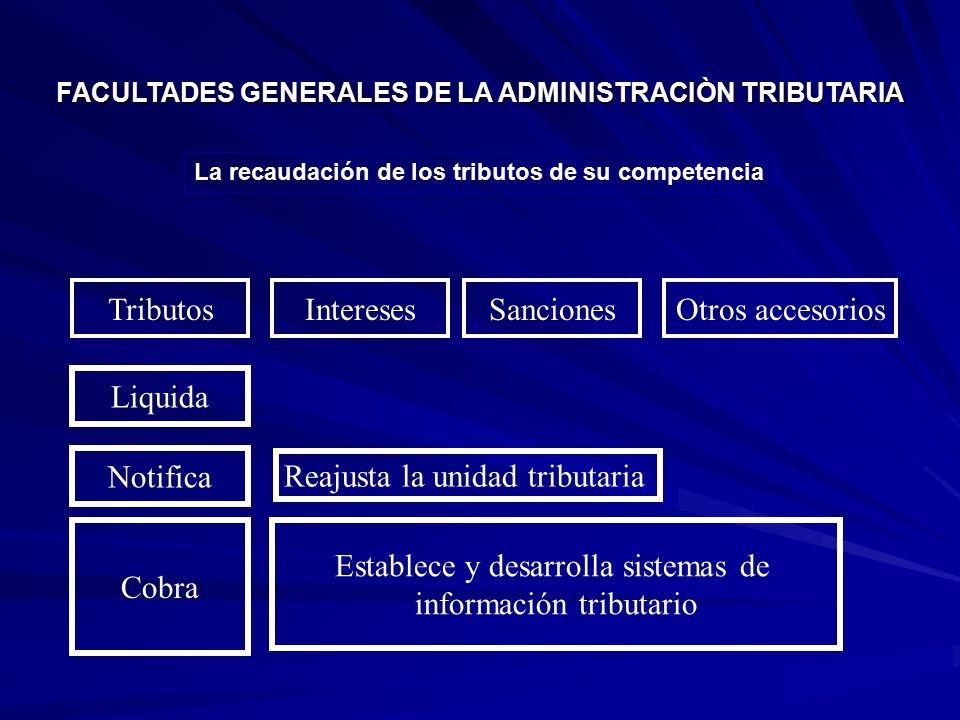 FACULTADES GENERALES DE LA ADMINISTRACIÒN TRIBUTARIA

La recaudación de los tributos de su competencia

Tributos

Intereses

Sanciones

Otros accesorios

Liquida

Notifica

Reajusta la unidad tributaria

Cobra

Establece y desarrolla sistemas de información tributario